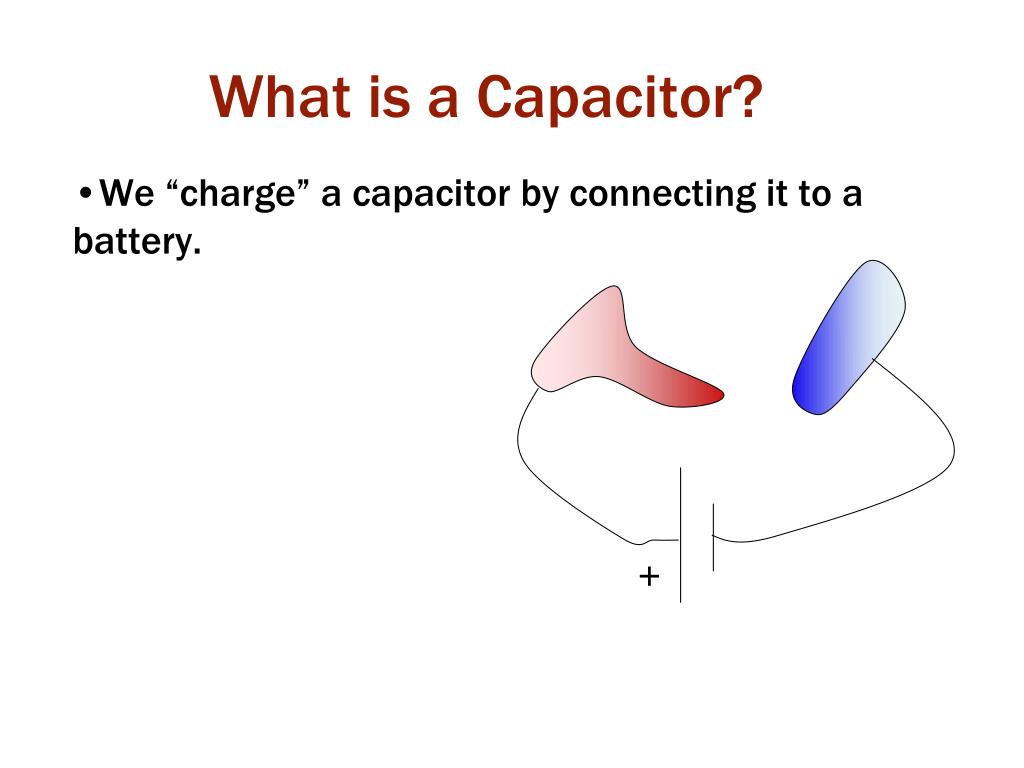 What is a Capacitor?

•We “charge” a capacitor by connecting it to a battery.

+